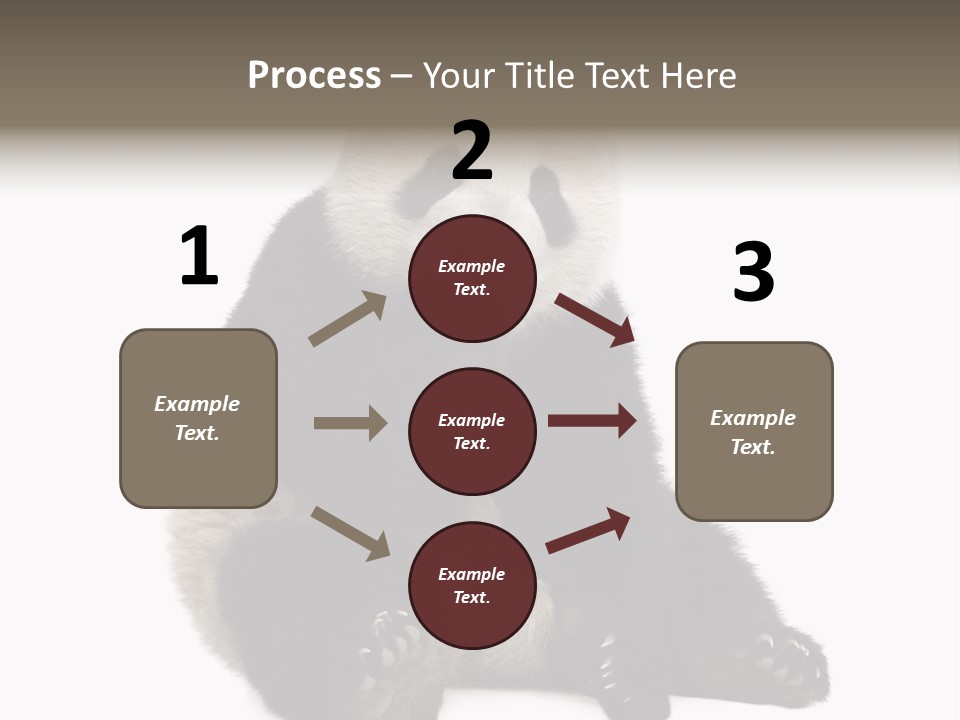 Process – Your Title Text Here

1

Example Text.

2

Example Text.

Example Text.

Example Text.

3

Example Text.